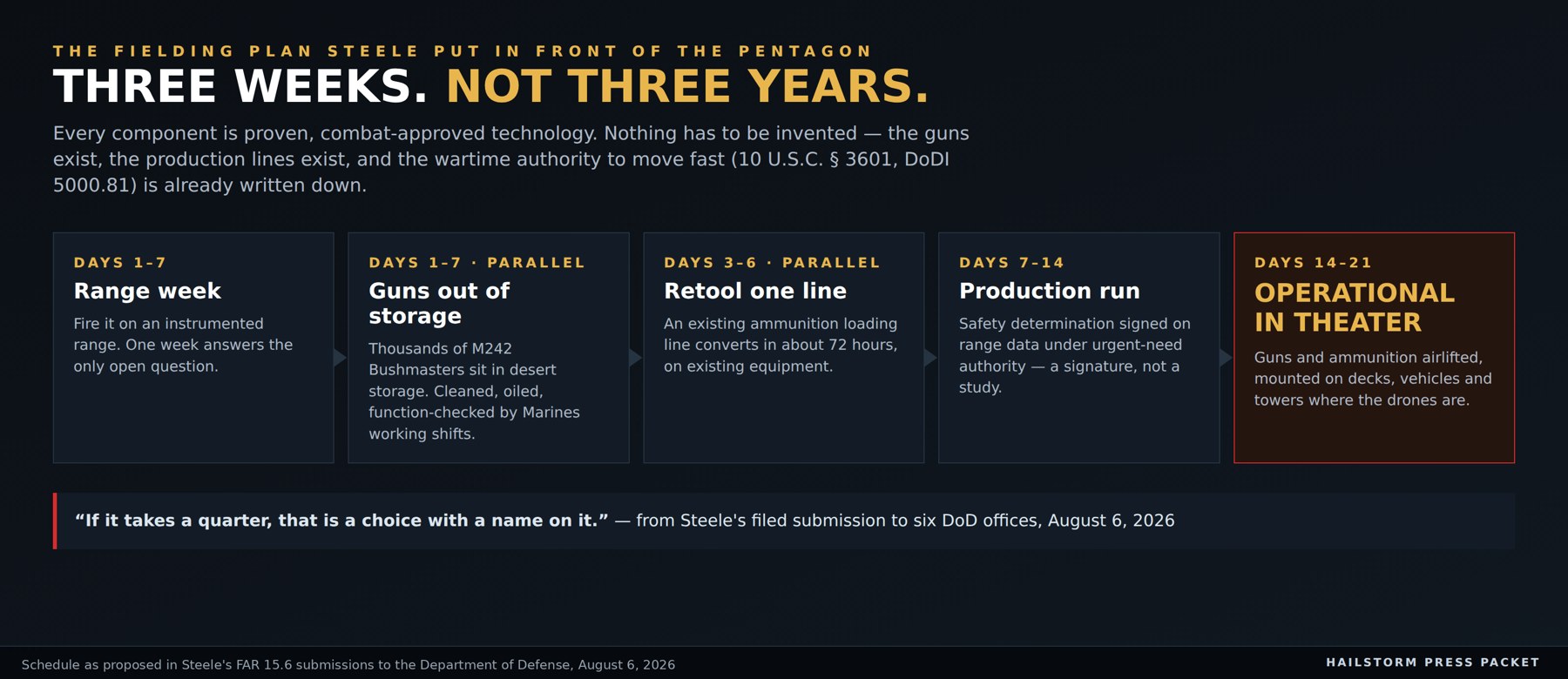 THE FIELDING PLAN STEELE PUT IN FRONT OF THE PENTAGON

THREE WEEKS. NOT THREE YEARS.

Every component is proven, combat-approved technology. Nothing has to be invented — the guns exist, the production lines exist, and the wartime authority to move fast (10 U.S.C. § 3601, DoDI 5000.81) is already written down.

DAYS 1-7
Range week
Fire it on an instrumented range. One week answers the only open question.

DAYS 1-7 · PARALLEL
Guns out of storage
Thousands of M242 Bushmasters sit in desert storage. Cleaned, oiled, function-checked by Marines working shifts.

DAYS 3-6 · PARALLEL
Retool one line
An existing ammunition loading line converts in about 72 hours, on existing equipment.

DAYS 7-14
Production run
Safety determination signed on range data under urgent-need authority — a signature, not a study.

DAYS 14-21
OPERATIONAL IN THEATER
Guns and ammunition airlifted, mounted on decks, vehicles and towers where the drones are.

“If it takes a quarter, that is a choice with a name on it.” — from Steele's filed submission to six DoD offices, August 6, 2026

Schedule as proposed in Steele's FAR 15.6 submissions to the Department of Defense, August 6, 2026

HAILSTORM PRESS PACKET